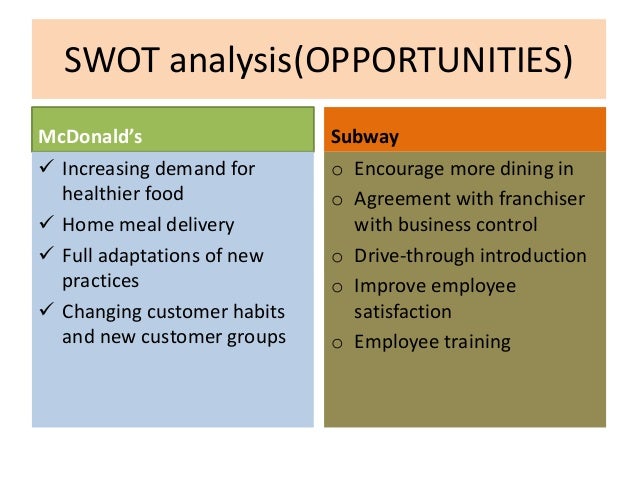 SWOT analysis(OPPORTUNITIES)

McDonald's

✓ Increasing demand for healthier food
✓ Home meal delivery
✓ Full adaptations of new practices
✓ Changing customer habits and new customer groups

Subway

o Encourage more dining in
o Agreement with franchiser with business control
o Drive-through introduction
o Improve employee satisfaction
o Employee training